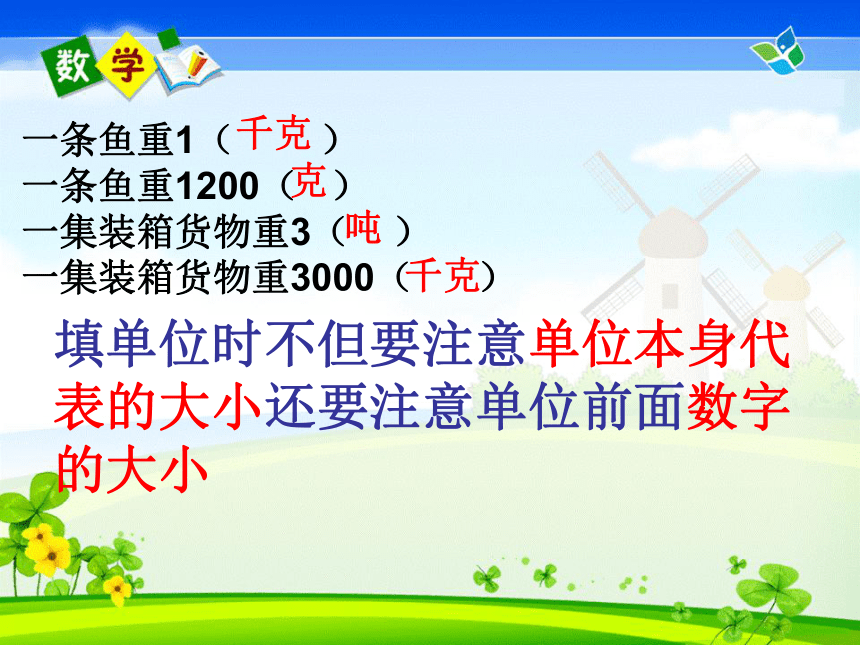 数学

一条鱼重1（千克）
一条鱼重1200（克）
一集装箱货物重3（吨）
一集装箱货物重3000（千克）

填单位时不但要注意单位本身代表的大小还要注意单位前面数字的大小